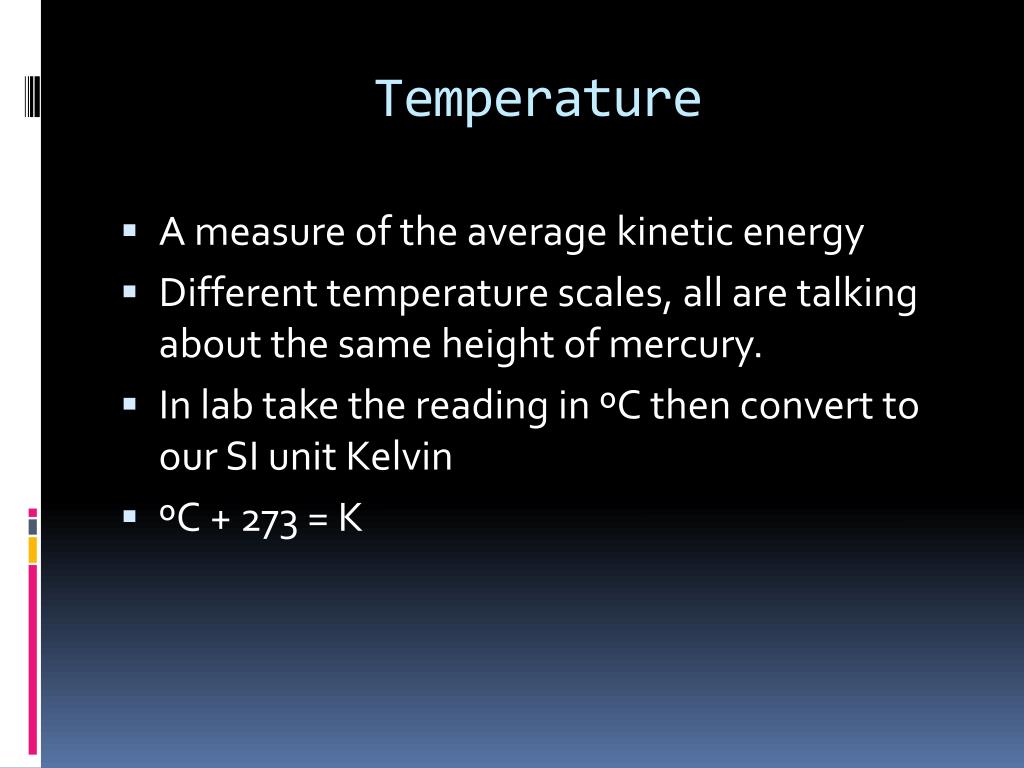 Temperature

▪ A measure of the average kinetic energy
▪ Different temperature scales, all are talking about the same height of mercury.
▪ In lab take the reading in ºC then convert to our SI unit Kelvin
▪ ºC + 273 = K